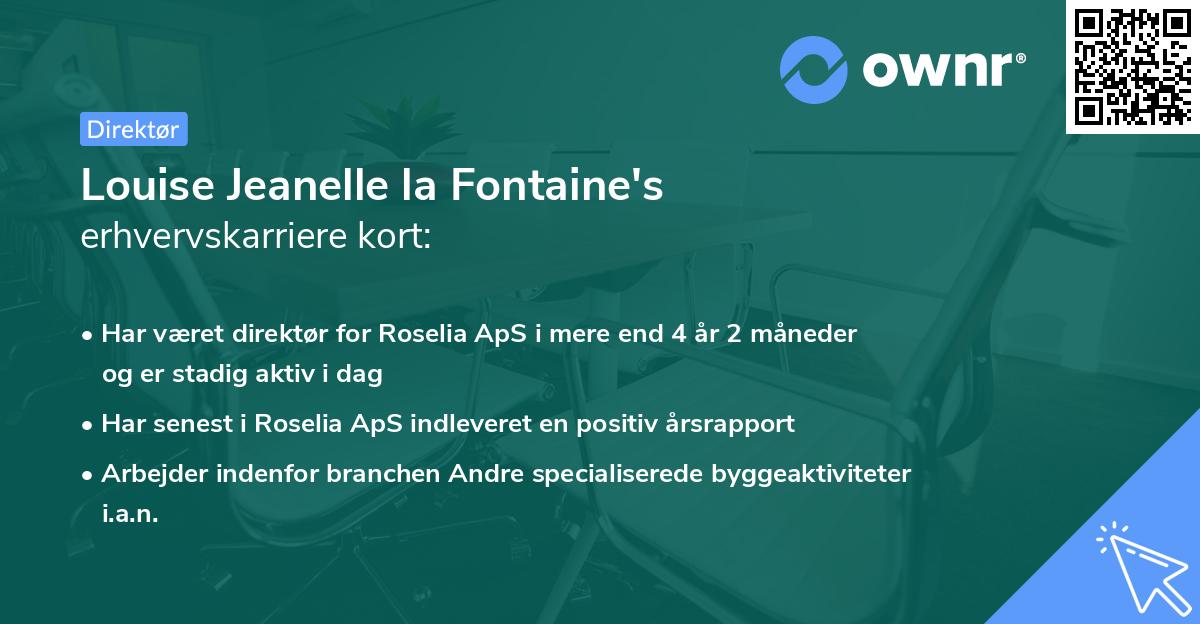 ownr®

Direktør

Louise Jeanelle la Fontaine's erhvervskarriere kort:

• Har været direktør for Roselia ApS i mere end 4 år 2 måneder og er stadig aktiv i dag

• Har senest i Roselia ApS indleveret en positiv årsrapport

• Arbejder indenfor branchen Andre specialiserede byggeaktiviteter i.a.n.